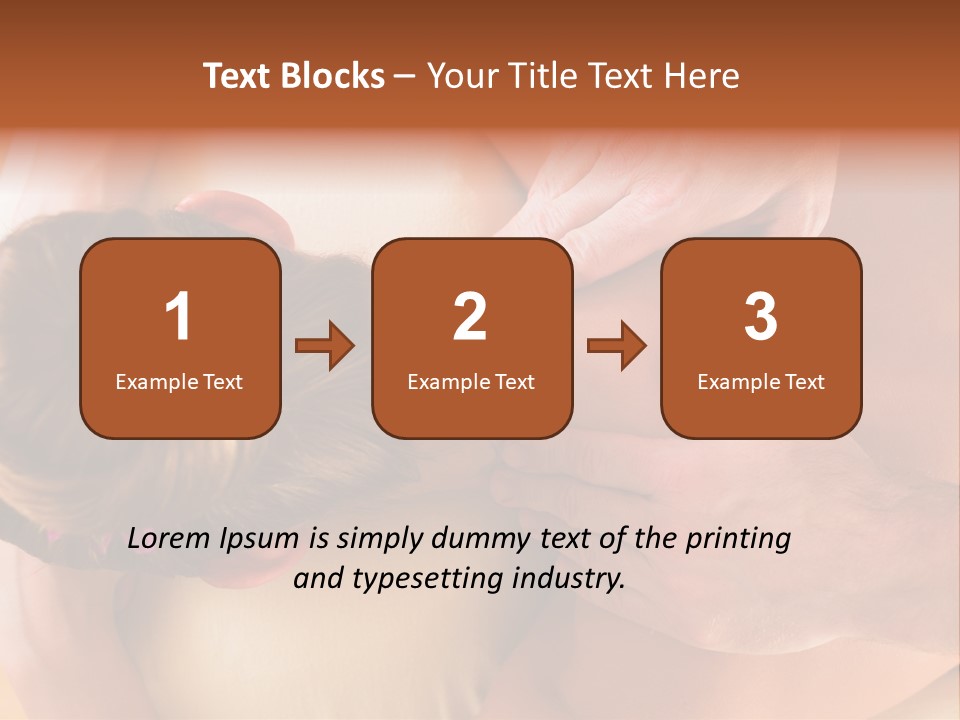 Text Blocks – Your Title Text Here

1
Example Text

2
Example Text

3
Example Text

Lorem Ipsum is simply dummy text of the printing and typesetting industry.